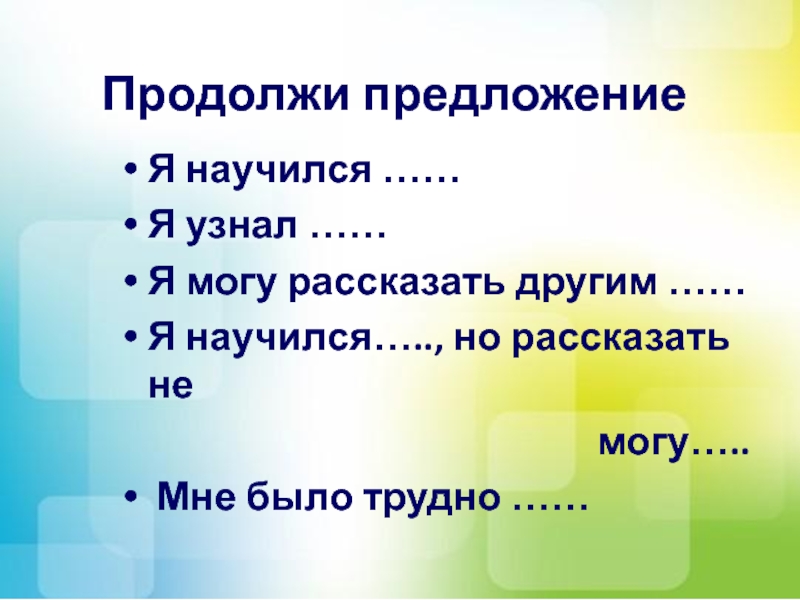 Продолжи предложение

• Я научился ……
• Я узнал ……
• Я могу рассказать другим ……
• Я научился….., но рассказать не могу…..
• Мне было трудно ……